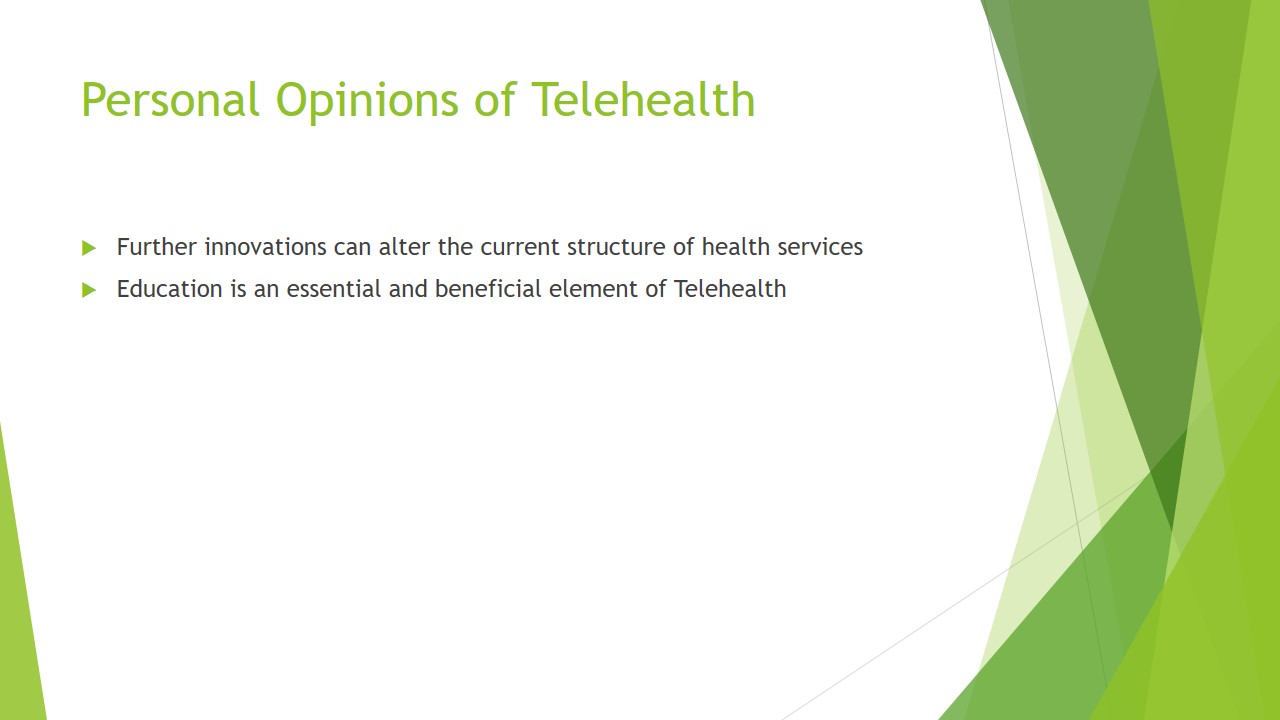 Personal Opinions of Telehealth

Further innovations can alter the current structure of health services

Education is an essential and beneficial element of Telehealth